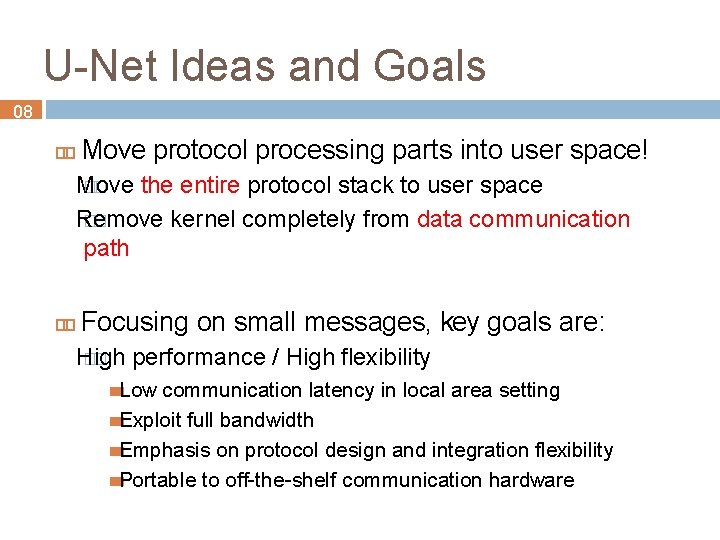 U-Net Ideas and Goals

08

Move protocol processing parts into user space!

Move the entire protocol stack to user space

Remove kernel completely from data communication path

Focusing on small messages, key goals are:

High performance / High flexibility

Low communication latency in local area setting

Exploit full bandwidth

Emphasis on protocol design and integration flexibility

Portable to off-the-shelf communication hardware